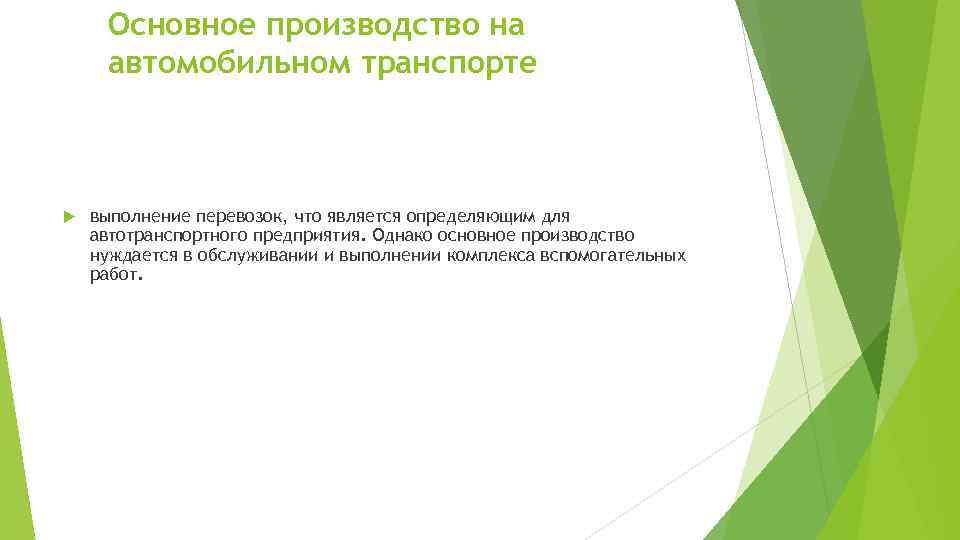 Основное производство на автомобильном транспорте

выполнение перевозок, что является определяющим для автотранспортного предприятия. Однако основное производство нуждается в обслуживании и выполнении комплекса вспомогательных работ.